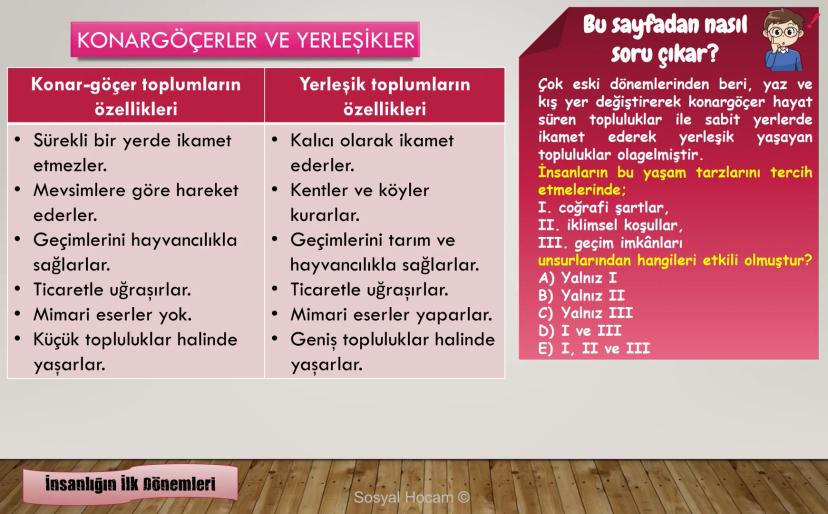 KONARGÖÇERLER VE YERLEŞİKLER

| Konar-göçer toplumların özellikleri | Yerleşik toplumların özellikleri |
|---|---|
| • Sürekli bir yerde ikamet etmezler. • Mevsimlere göre hareket ederler. • Geçimlerini hayvancılıkla sağlarlar. • Ticaretle uğraşırlar. • Mimari eserler yok. • Küçük topluluklar halinde yaşarlar. | • Kalıcı olarak ikamet ederler. • Kentler ve köyler kurarlar. • Geçimlerini tarım ve hayvancılıkla sağlarlar. • Ticaretle uğraşırlar. • Mimari eserler yaparlar. • Geniş topluluklar halinde yaşarlar. |

Bu sayfadan nasıl soru çıkar?

Çok eski dönemlerinden beri, yaz ve kış yer değiştirerek konargöçer hayat süren topluluklar ile sabit yerlerde ikamet ederek yerleşik yaşayan topluluklar olagelmiştir.
İnsanların bu yaşam tarzlarını tercih etmelerinde;
I. coğrafi şartlar,
II. iklimsel koşullar,
III. geçim imkânları
unsurlarından hangileri etkili olmuştur?
A) Yalnız I
B) Yalnız II
C) Yalnız III
D) I ve III
E) I, II ve III

İnsanlığın İlk Dönemleri

Sosyal Hocam ©